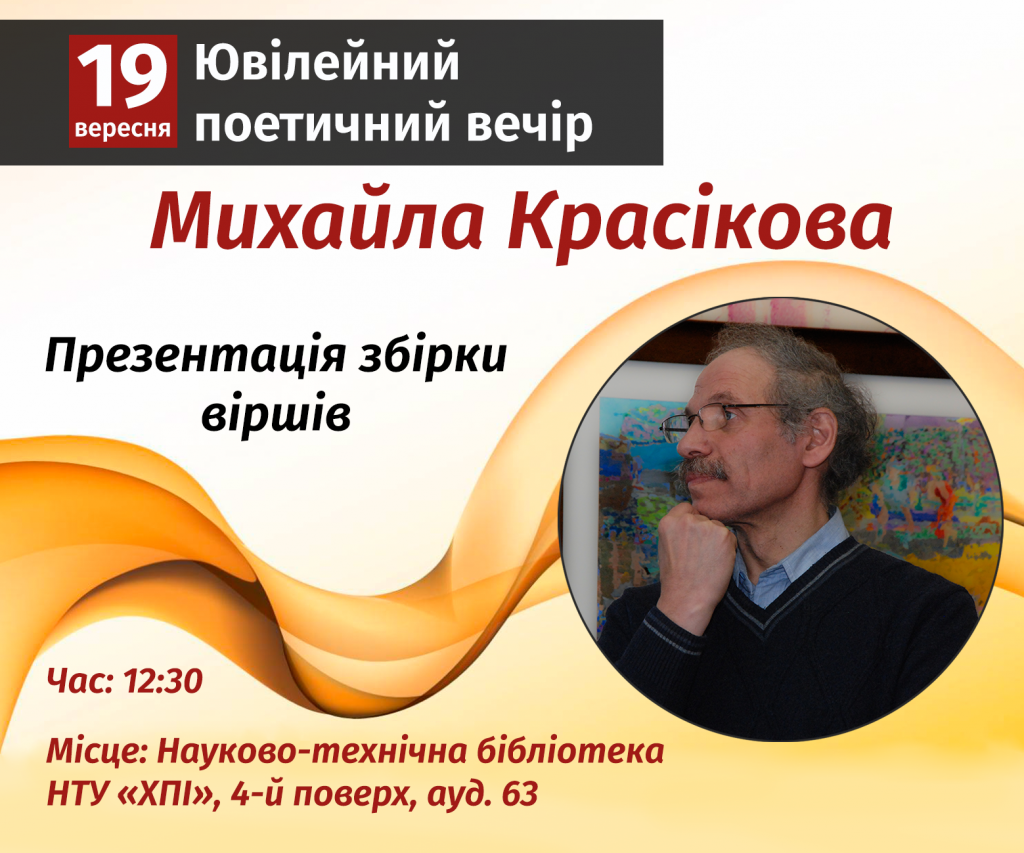 19
вересня

Ювілейний поетичний вечір

Михайла Красікова

Презентація збірки віршів

Час: 12:30

Місце: Науково-технічна бібліотека НТУ «ХПІ», 4-й поверх, ауд. 63